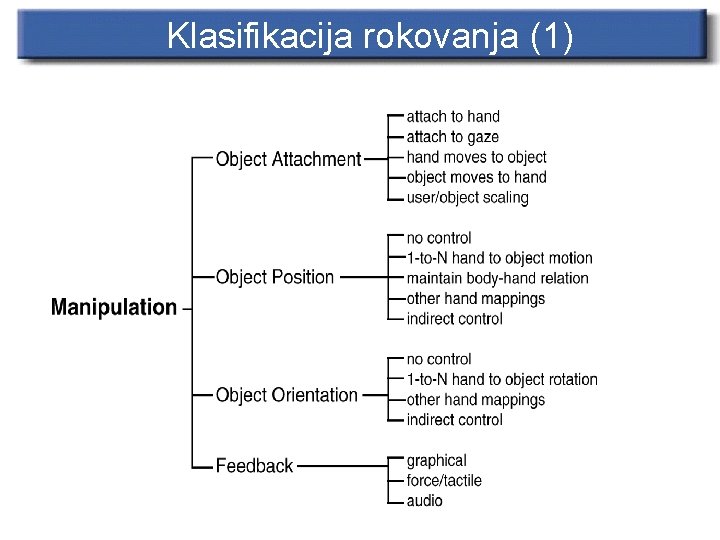 Klasifikacija rokovanja (1)

Manipulation

Object Attachment
attach to hand
attach to gaze
hand moves to object
object moves to hand
user/object scaling

Object Position
no control
1-to-N hand to object motion
maintain body-hand relation
other hand mappings
indirect control

Object Orientation
no control
1-to-N hand to object rotation
other hand mappings
indirect control

Feedback
graphical
force/tactile
audio